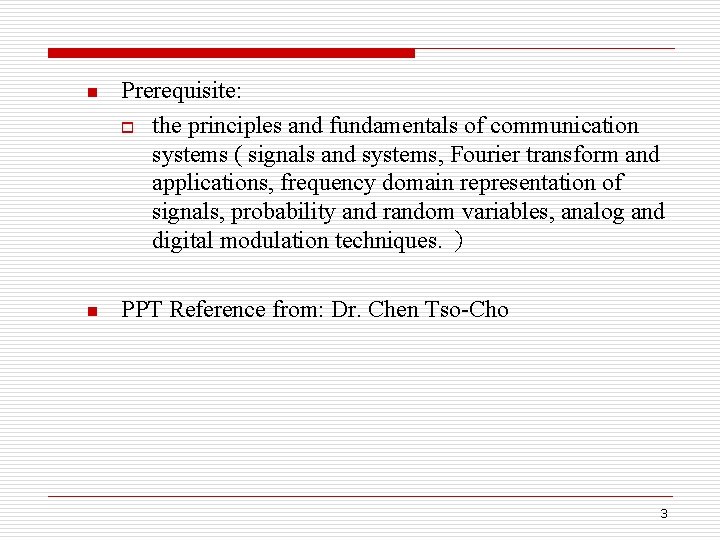 Prerequisite:

the principles and fundamentals of communication systems ( signals and systems, Fourier transform and applications, frequency domain representation of signals, probability and random variables, analog and digital modulation techniques. ）

PPT Reference from: Dr. Chen Tso-Cho

3